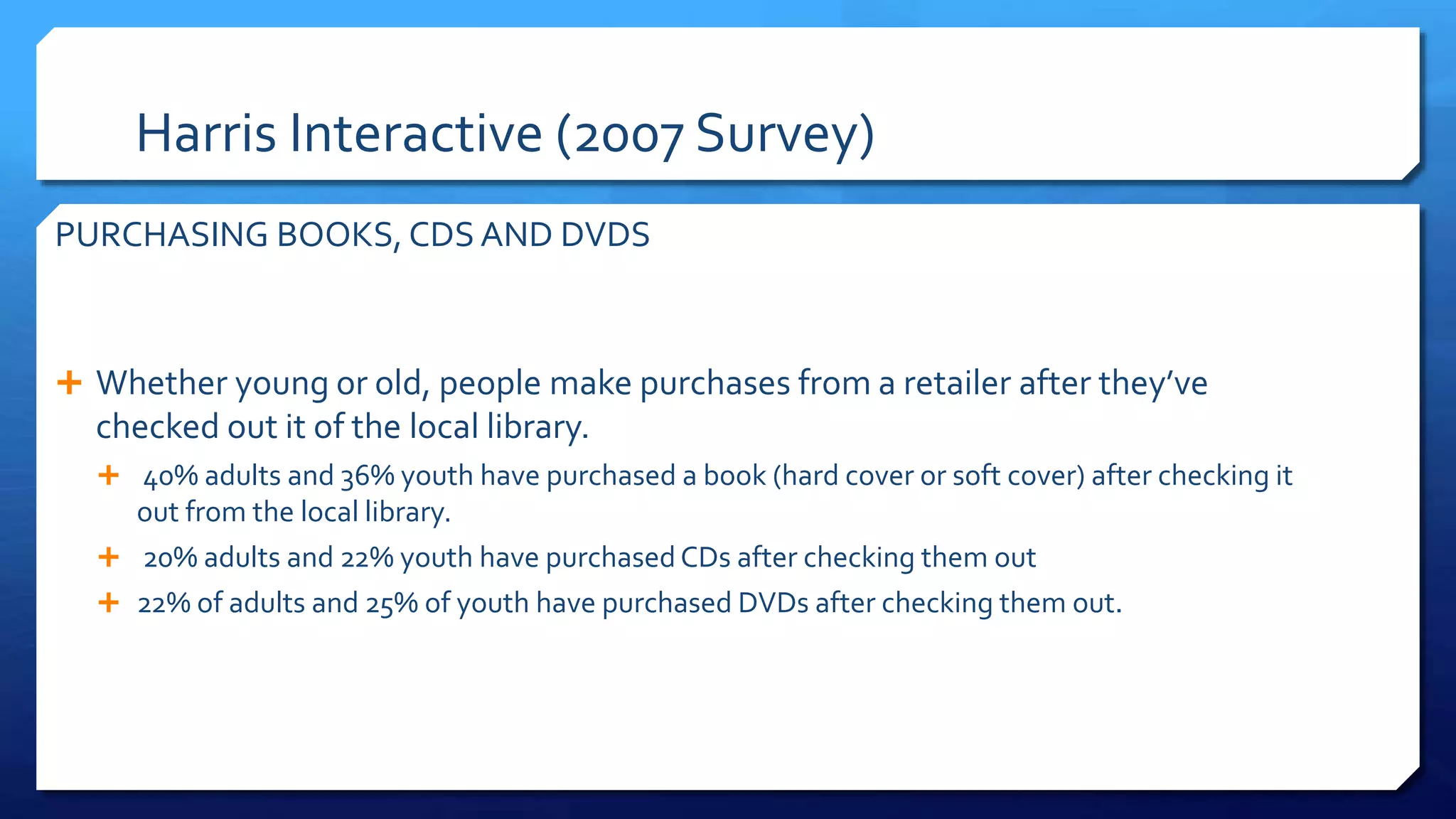 Harris Interactive (2007 Survey)

PURCHASING BOOKS, CDS AND DVDS

+ Whether young or old, people make purchases from a retailer after they've checked out it of the local library.

+ 40% adults and 36% youth have purchased a book (hard cover or soft cover) after checking it out from the local library.

+ 20% adults and 22% youth have purchased CDs after checking them out

+ 22% of adults and 25% of youth have purchased DVDs after checking them out.